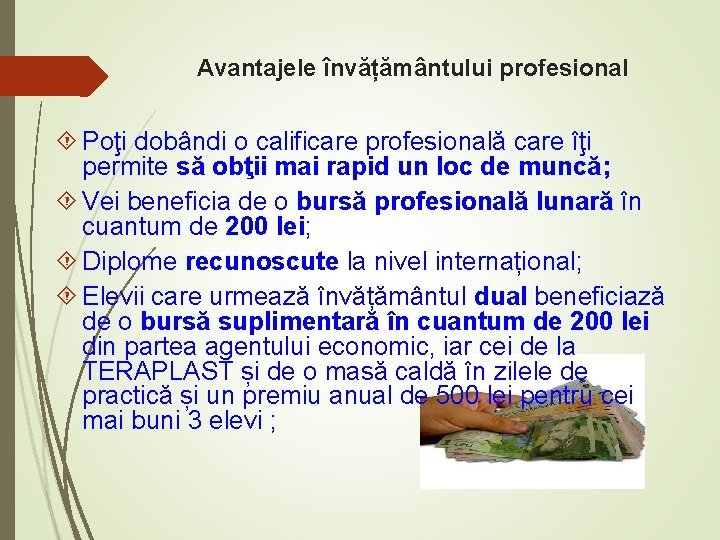 Avantajele învățământului profesional

Poţi dobândi o calificare profesională care îţi permite să obţii mai rapid un loc de muncă;

Vei beneficia de o bursă profesională lunară în cuantum de 200 lei;

Diplome recunoscute la nivel internațional;

Elevii care urmează învățământul dual beneficiază de o bursă suplimentară în cuantum de 200 lei din partea agentului economic, iar cei de la TERAPLAST și de o masă caldă în zilele de practică și un premiu anual de 500 lei pentru cei mai buni 3 elevi ;